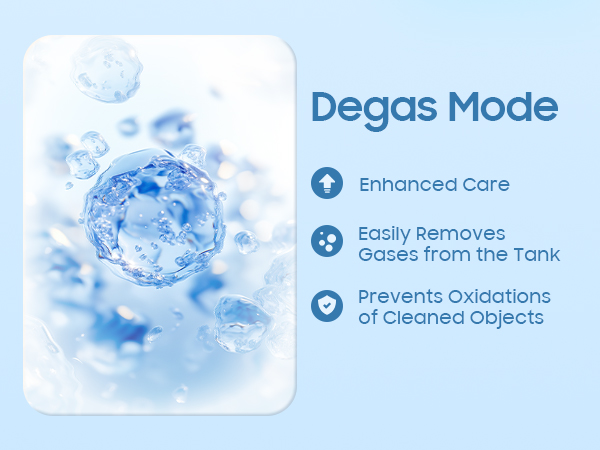 Degas Mode

Enhanced Care

Easily Removes Gases from the Tank

Prevents Oxidations of Cleaned Objects